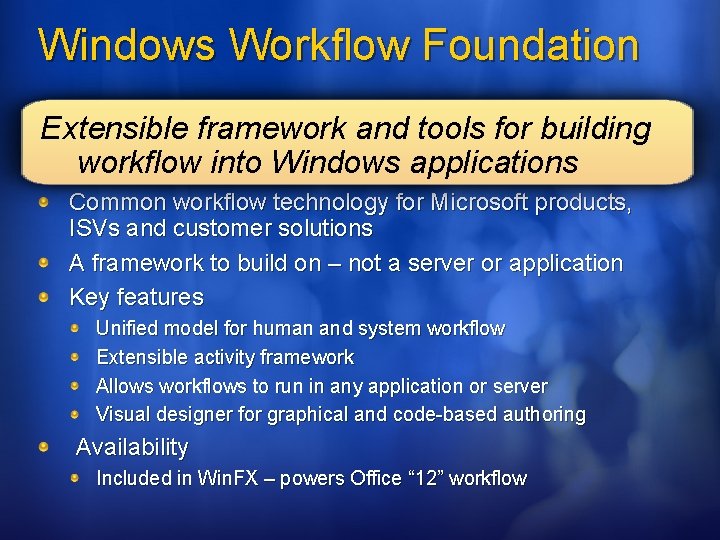 Windows Workflow Foundation

Extensible framework and tools for building workflow into Windows applications

Common workflow technology for Microsoft products, ISVs and customer solutions

A framework to build on – not a server or application

Key features

Unified model for human and system workflow

Extensible activity framework

Allows workflows to run in any application or server

Visual designer for graphical and code-based authoring

Availability

Included in WinFX – powers Office “12” workflow